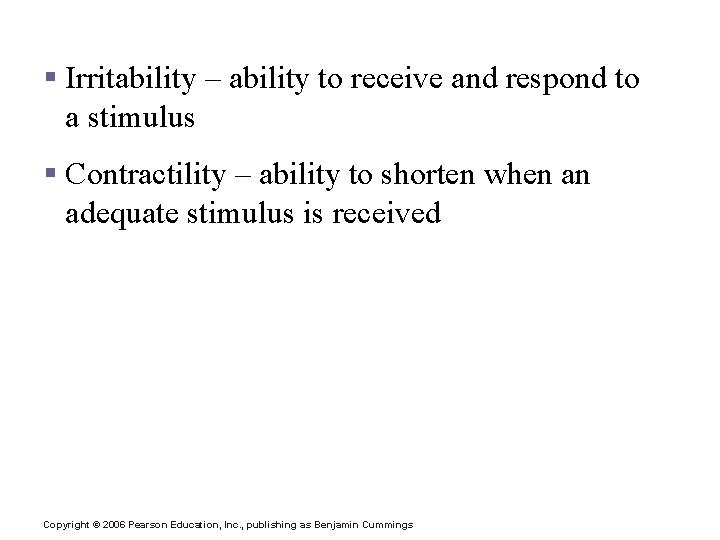 ▪ Irritability – ability to receive and respond to a stimulus

▪ Contractility – ability to shorten when an adequate stimulus is received

Copyright © 2006 Pearson Education, Inc., publishing as Benjamin Cummings